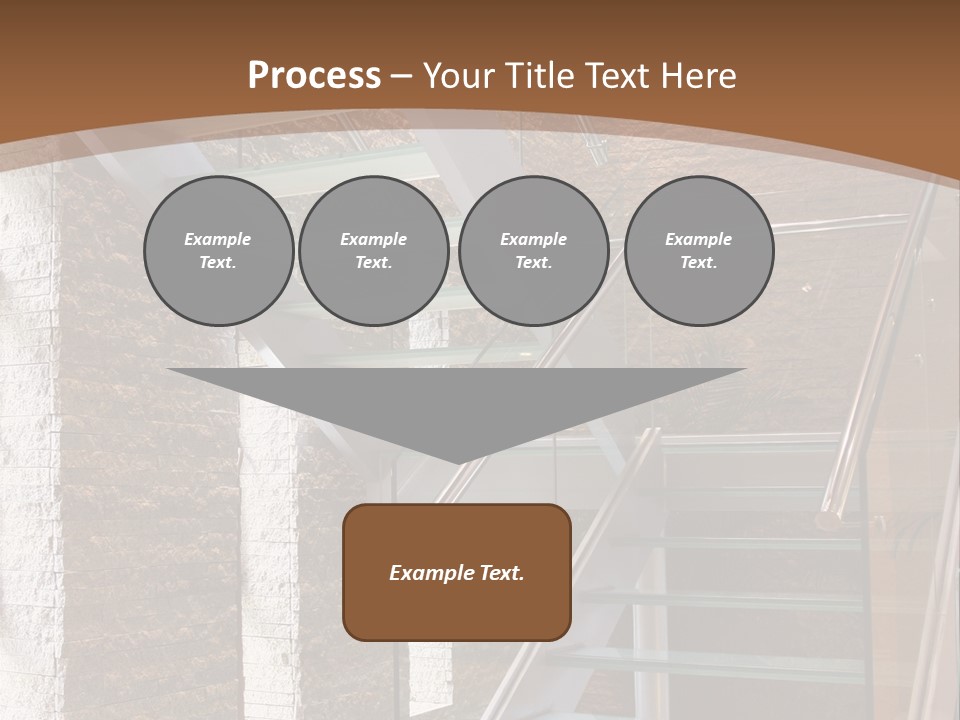 Process – Your Title Text Here

Example Text.

Example Text.

Example Text.

Example Text.

Example Text.